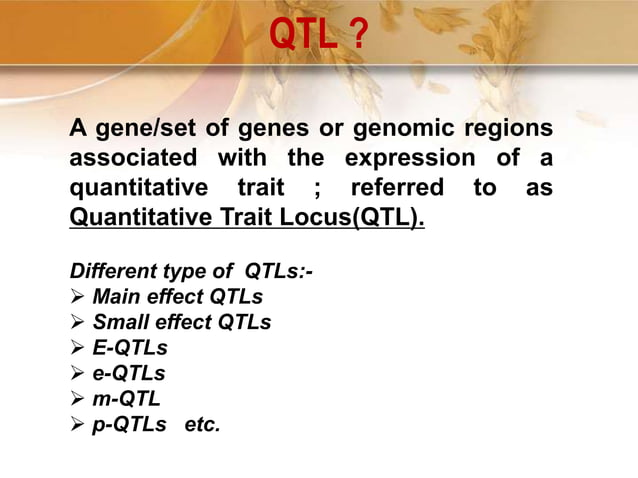 QTL ?

A gene/set of genes or genomic regions associated with the expression of a quantitative trait ; referred to as Quantitative Trait Locus(QTL).

Different type of QTLs:-
➢ Main effect QTLs
➢ Small effect QTLs
➢ E-QTLs
➢ e-QTLs
➢ m-QTL
➢ p-QTLs etc.